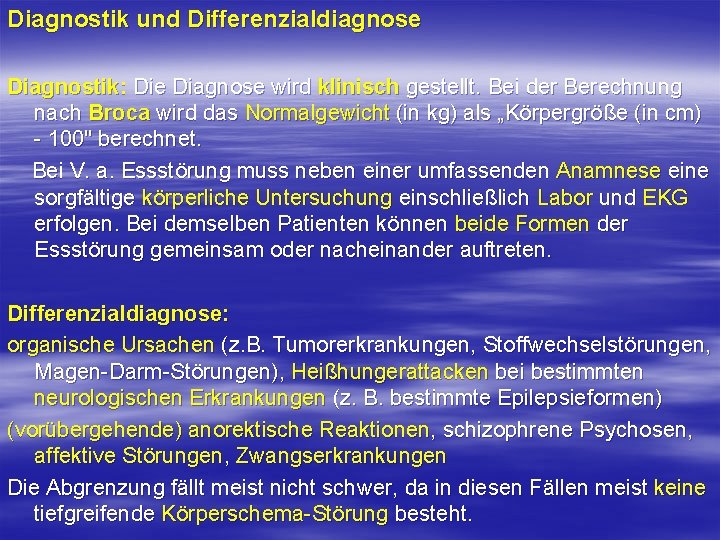 Diagnostik und Differenzialdiagnose

Diagnostik: Die Diagnose wird klinisch gestellt. Bei der Berechnung nach Broca wird das Normalgewicht (in kg) als „Körpergröße (in cm) - 100" berechnet.

Bei V. a. Essstörung muss neben einer umfassenden Anamnese eine sorgfältige körperliche Untersuchung einschließlich Labor und EKG erfolgen. Bei demselben Patienten können beide Formen der Essstörung gemeinsam oder nacheinander auftreten.

Differenzialdiagnose:

organische Ursachen (z.B. Tumorerkrankungen, Stoffwechselstörungen, Magen-Darm-Störungen), Heißhungerattacken bei bestimmten neurologischen Erkrankungen (z. B. bestimmte Epilepsieformen)

(vorübergehende) anorektische Reaktionen, schizophrene Psychosen, affektive Störungen, Zwangserkrankungen

Die Abgrenzung fällt meist nicht schwer, da in diesen Fällen meist keine tiefgreifende Körperschema-Störung besteht.